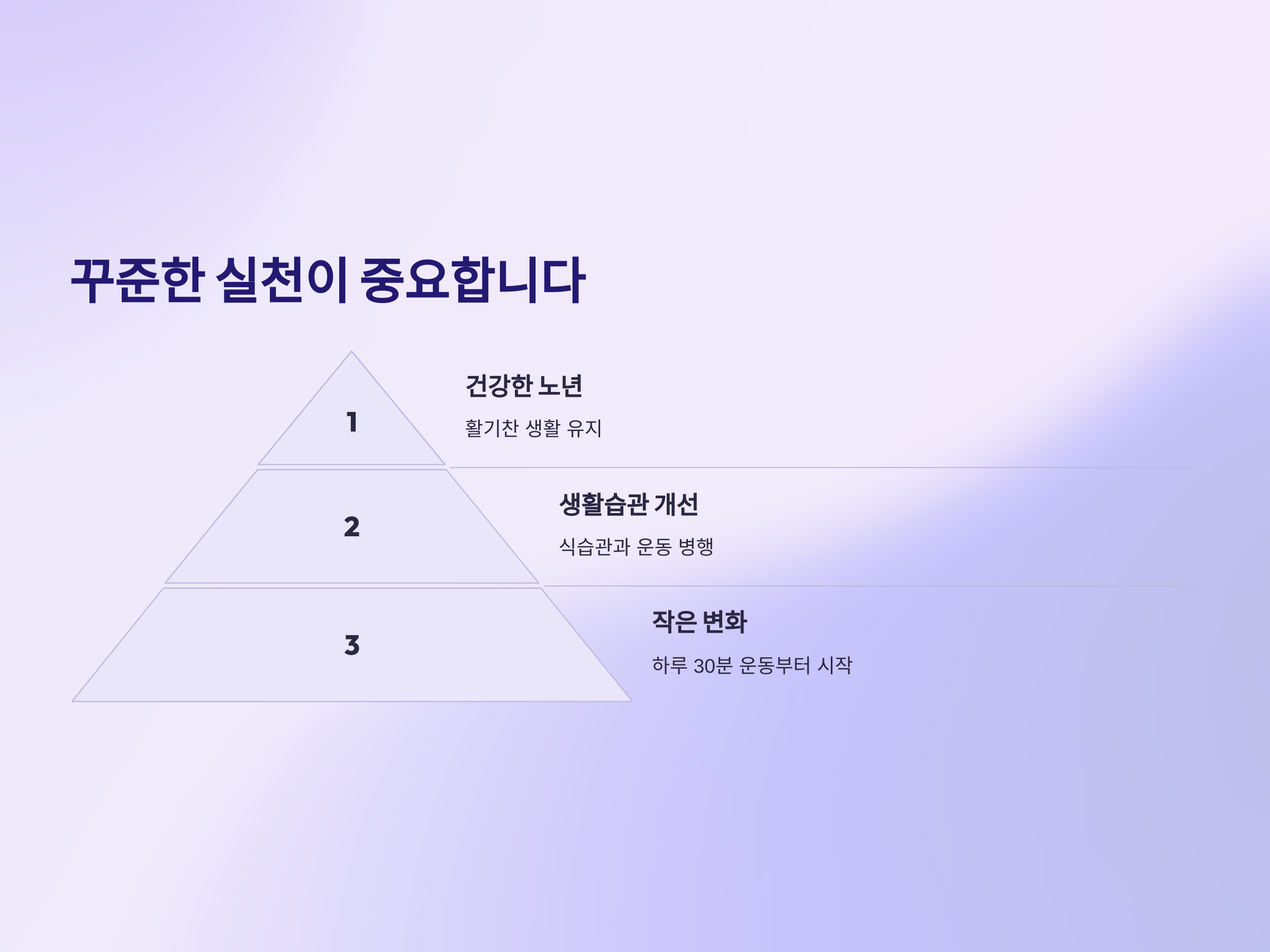 꾸준한 실천이 중요합니다

1

건강한 노년

활기찬 생활 유지

2

생활습관 개선

식습관과 운동 병행

3

작은 변화

하루 30분 운동부터 시작